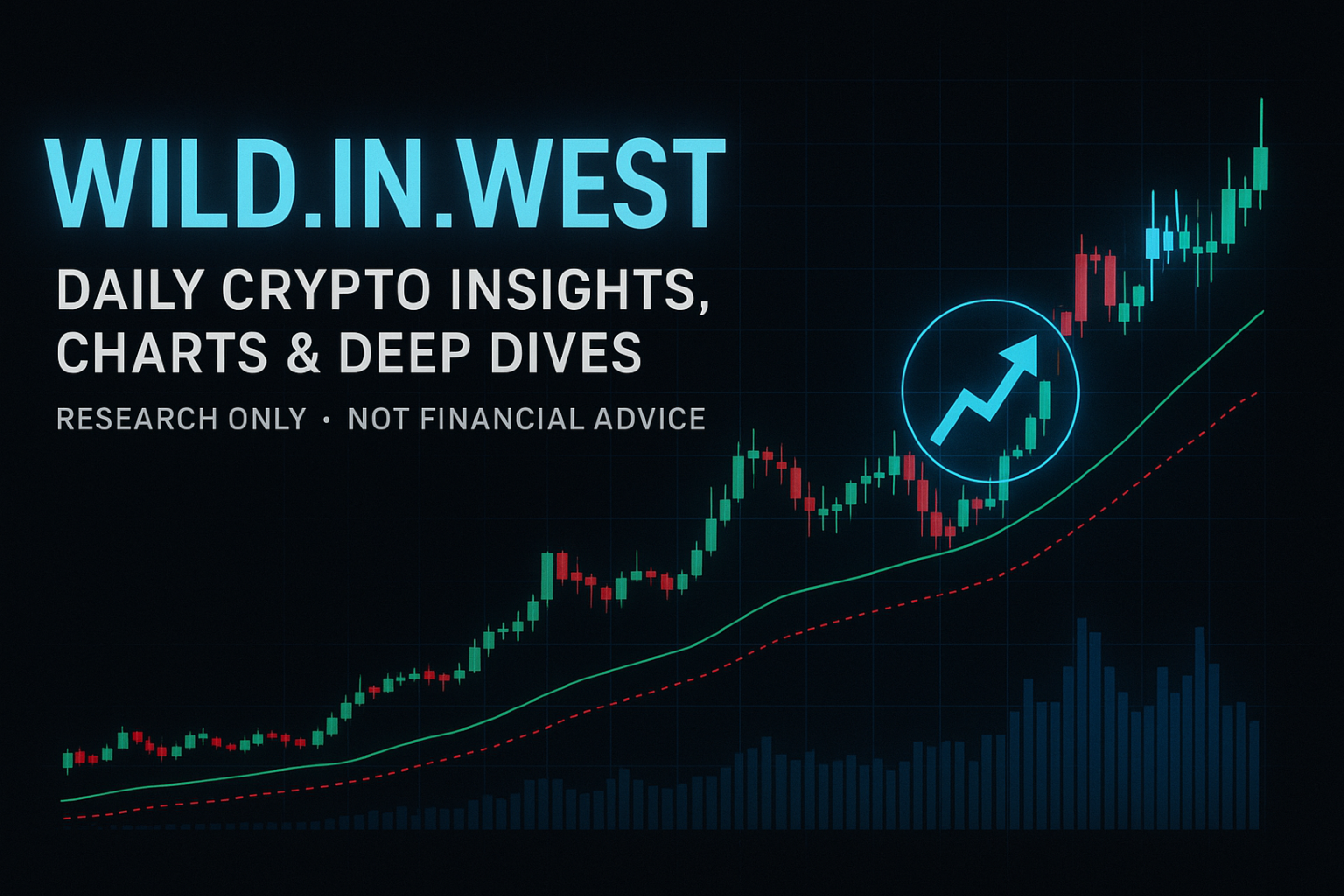 WILD.IN.WEST

DAILY CRYPTO INSIGHTS, CHARTS & DEEP DIVES

RESEARCH ONLY • NOT FINANCIAL ADVICE